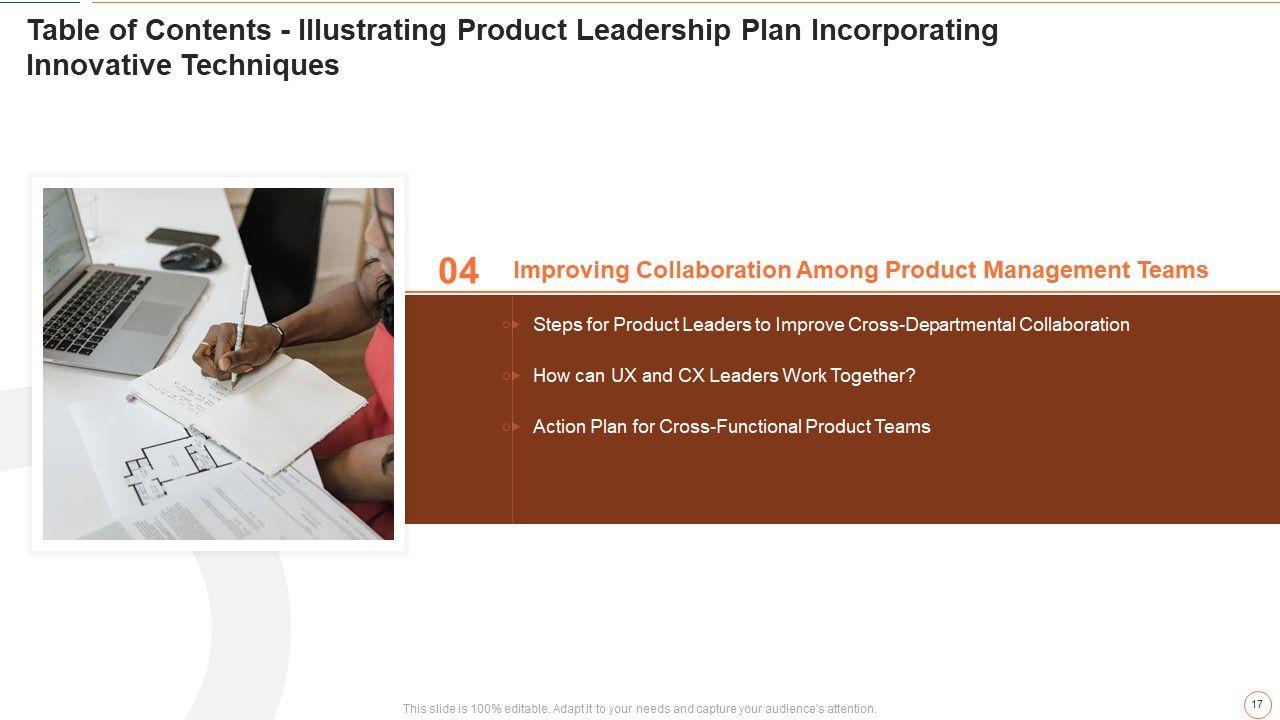 Table of Contents - Illustrating Product Leadership Plan Incorporating Innovative Techniques

04 Improving Collaboration Among Product Management Teams

Steps for Product Leaders to Improve Cross-Departmental Collaboration

How can UX and CX Leaders Work Together?

Action Plan for Cross-Functional Product Teams

This slide is 100% editable. Adapt it to your needs and capture your audience's attention.

17